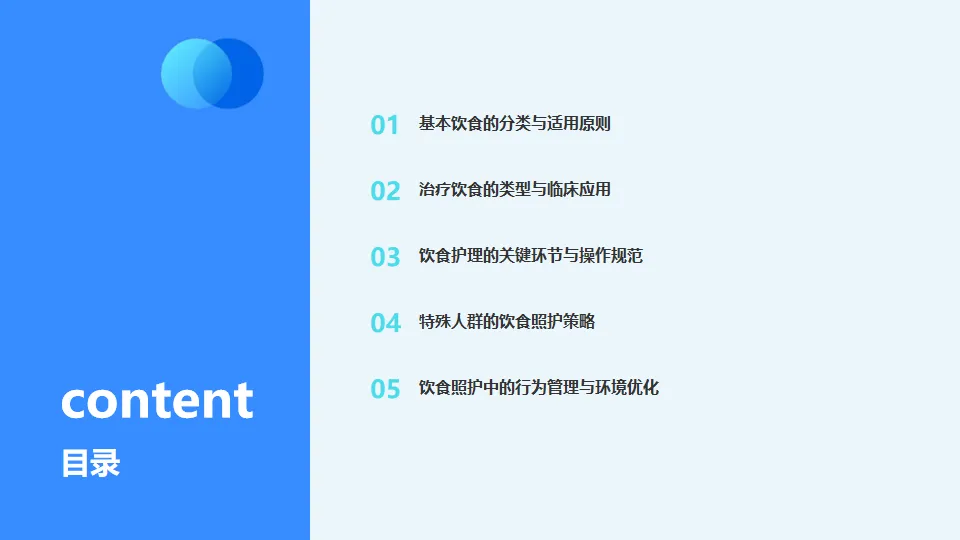 content
目录

01 基本饮食的分类与适用原则

02 治疗饮食的类型与临床应用

03 饮食护理的关键环节与操作规范

04 特殊人群的饮食照护策略

05 饮食照护中的行为管理与环境优化